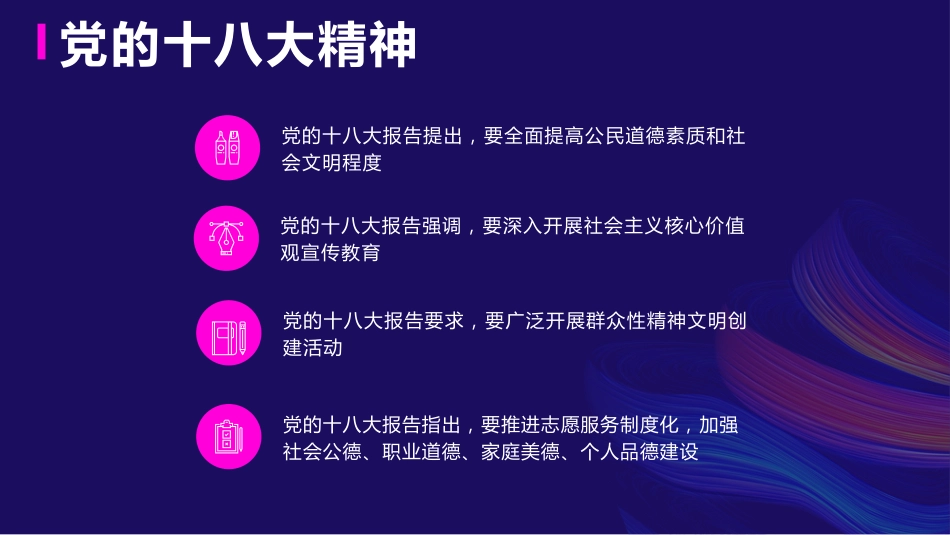 党的十八大精神

党的十八大报告提出，要全面提高公民道德素质和社会文明程度

党的十八大报告强调，要深入开展社会主义核心价值观宣传教育

党的十八大报告要求，要广泛开展群众性精神文明创建活动

党的十八大报告指出，要推进志愿服务制度化，加强社会公德、职业道德、家庭美德、个人品德建设